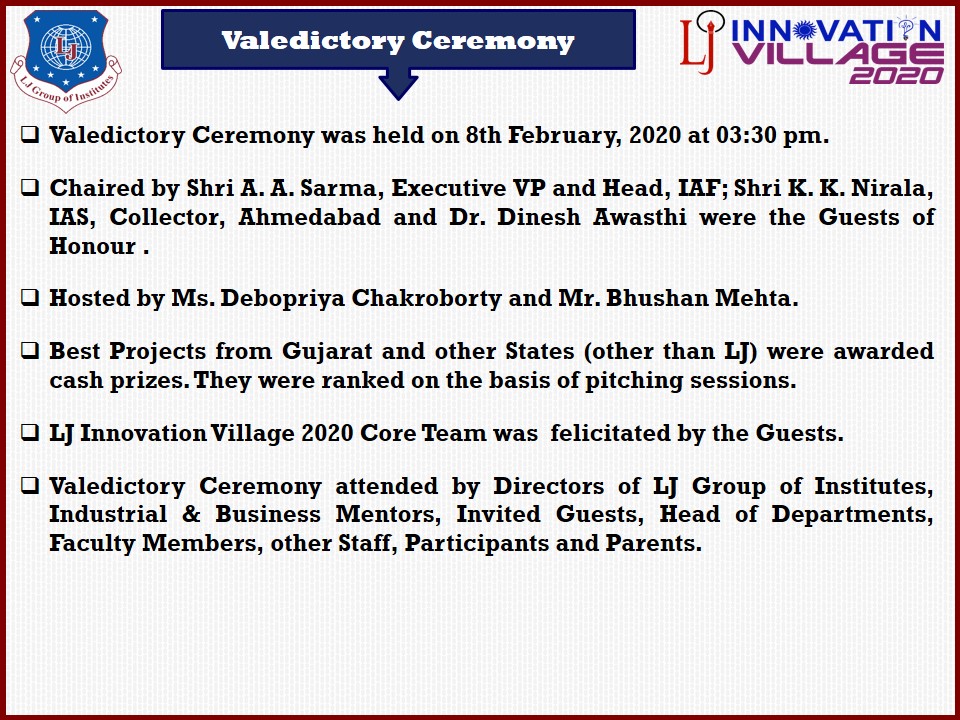 LJ
LJ Group of Institutes

Valedictory Ceremony

LJ INNOVATION VILLAGE 2020

❑ Valedictory Ceremony was held on 8th February, 2020 at 03:30 pm.

❑ Chaired by Shri A. A. Sarma, Executive VP and Head, IAF; Shri K. K. Nirala, IAS, Collector, Ahmedabad and Dr. Dinesh Awasthi were the Guests of Honour .

❑ Hosted by Ms. Debopriya Chakroborty and Mr. Bhushan Mehta.

❑ Best Projects from Gujarat and other States (other than LJ) were awarded cash prizes. They were ranked on the basis of pitching sessions.

❑ LJ Innovation Village 2020 Core Team was felicitated by the Guests.

❑ Valedictory Ceremony attended by Directors of LJ Group of Institutes, Industrial & Business Mentors, Invited Guests, Head of Departments, Faculty Members, other Staff, Participants and Parents.